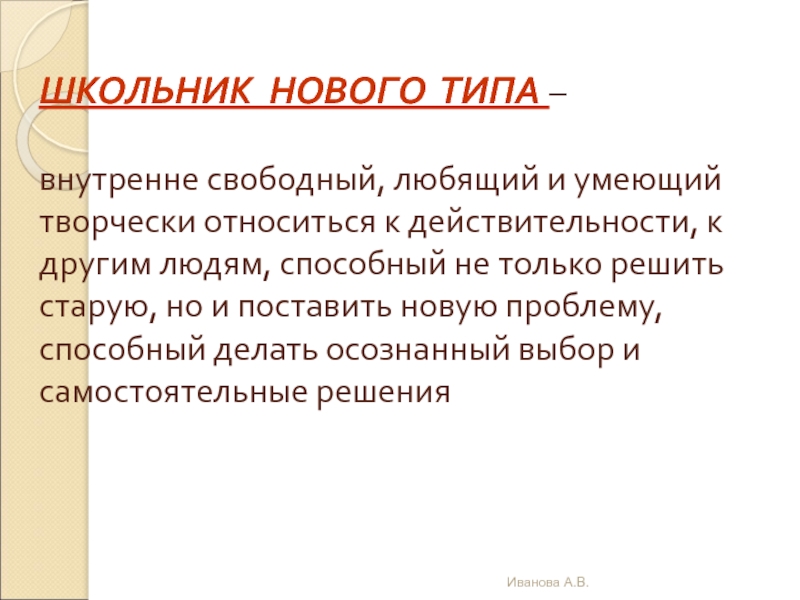 ШКОЛЬНИК НОВОГО ТИПА –

внутренне свободный, любящий и умеющий творчески относиться к действительности, к другим людям, способный не только решить старую, но и поставить новую проблему, способный делать осознанный выбор и самостоятельные решения

Иванова А.В.